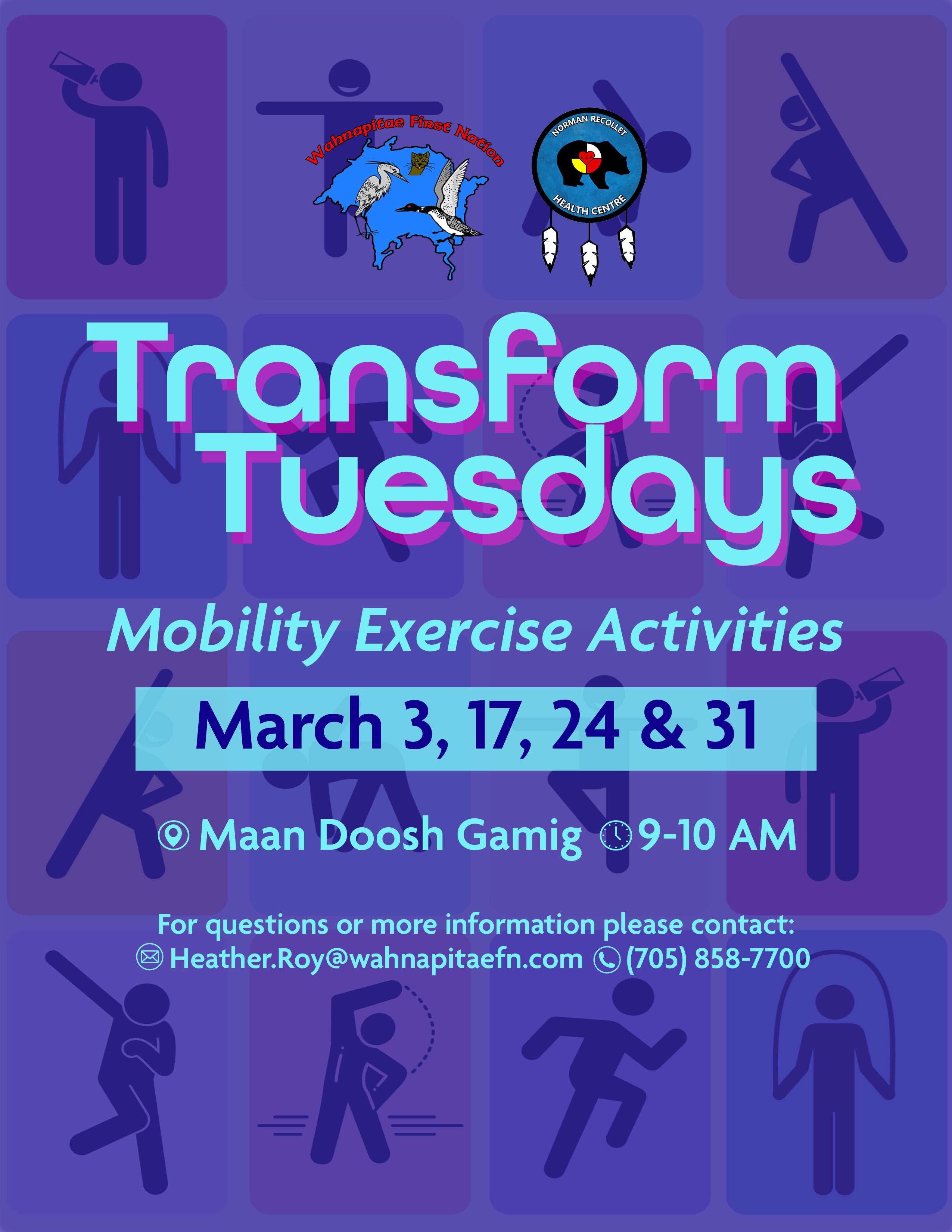 Wahnapitae First Nation

NORMAN RECOLLET HEALTH CENTRE

Transform Tuesdays

Mobility Exercise Activities

March 3, 17, 24 & 31

Maan Doosh Gamig 9-10 AM

For questions or more information please contact:
Heather.Roy@wahnapitaefn.com (705) 858-7700